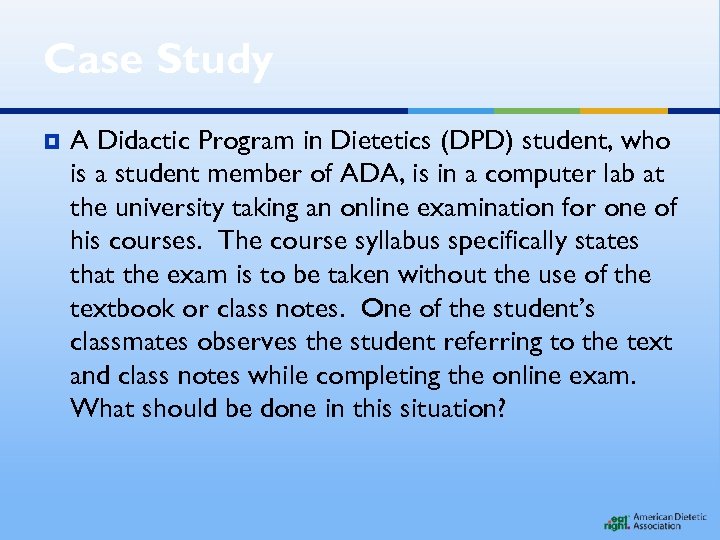 Case Study

A Didactic Program in Dietetics (DPD) student, who is a student member of ADA, is in a computer lab at the university taking an online examination for one of his courses. The course syllabus specifically states that the exam is to be taken without the use of the textbook or class notes. One of the student's classmates observes the student referring to the text and class notes while completing the online exam. What should be done in this situation?

eat right. American Dietetic Association